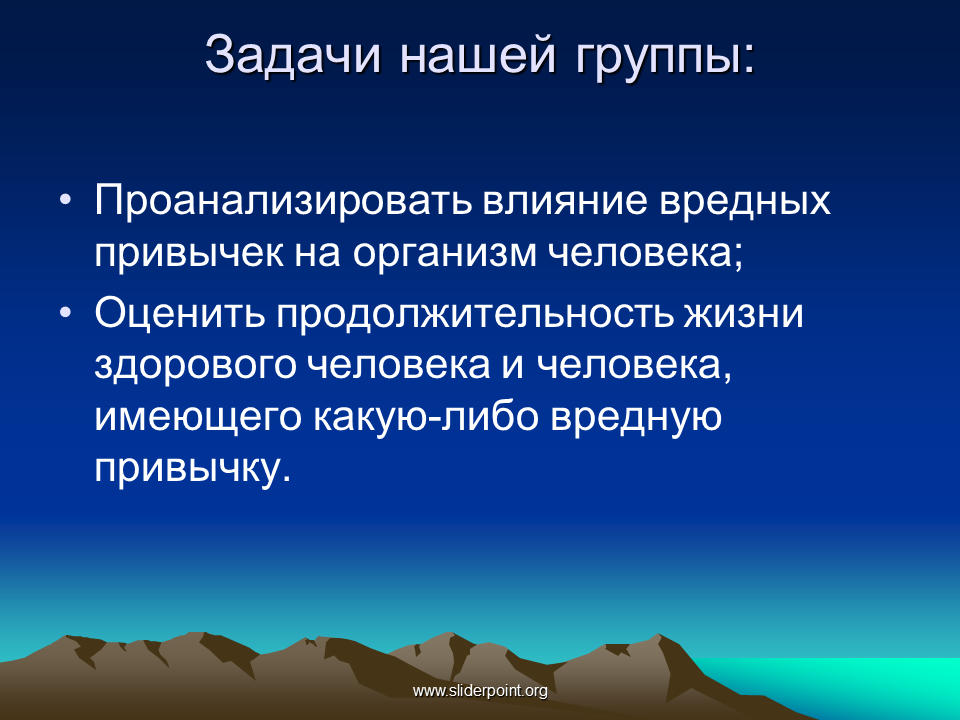 Задачи нашей группы:

• Проанализировать влияние вредных привычек на организм человека;
• Оценить продолжительность жизни здорового человека и человека, имеющего какую-либо вредную привычку.

www.sliderpoint.org